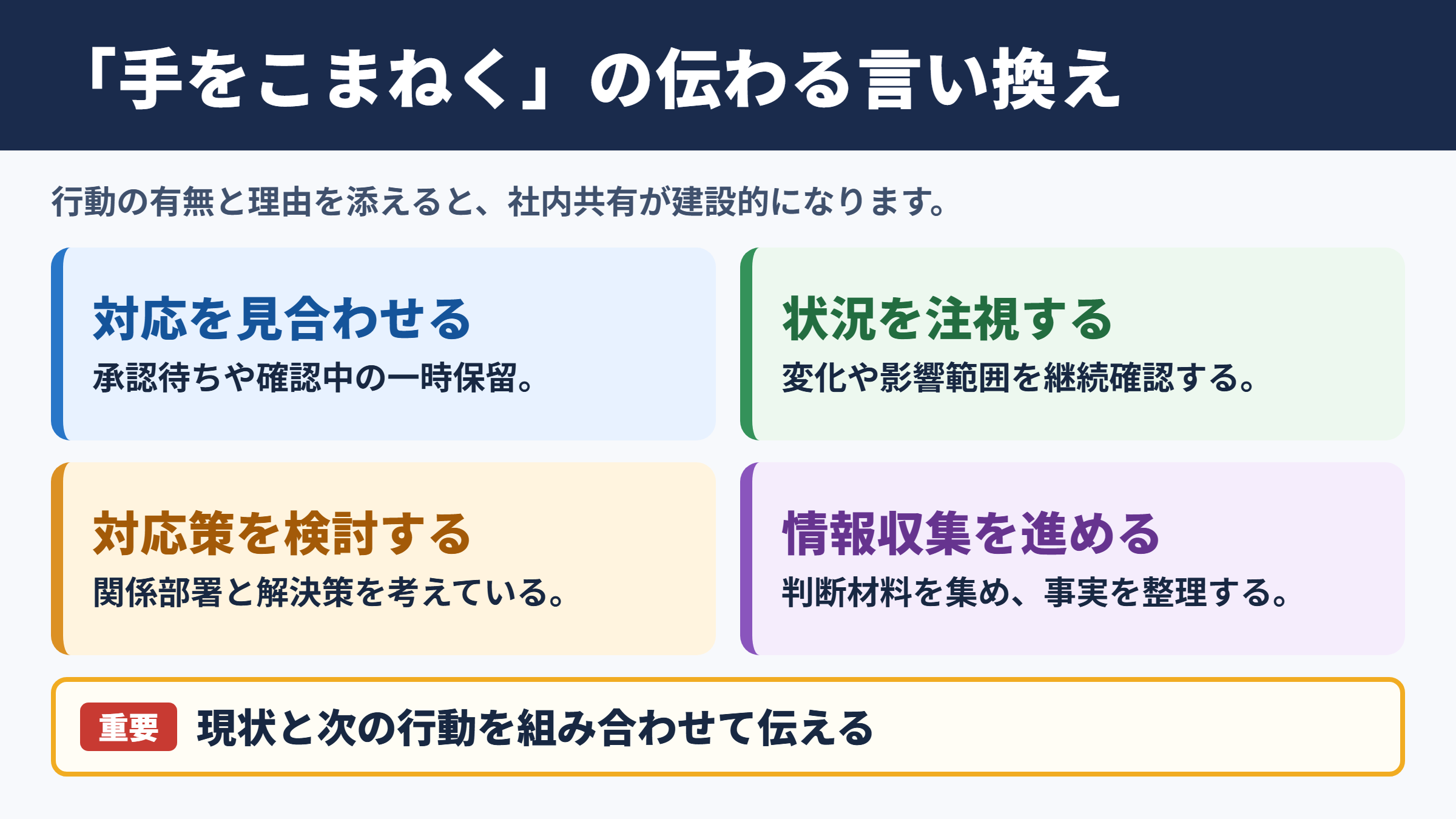 「手をこまねく」の伝わる言い換え

行動の有無と理由を添えると、社内共有が建設的になります。

対応を見合わせる
承認待ちや確認中の一時保留。

状況を注視する
変化や影響範囲を継続確認する。

対応策を検討する
関係部署と解決策を考えている。

情報収集を進める
判断材料を集め、事実を整理する。

重要 現状と次の行動を組み合わせて伝える